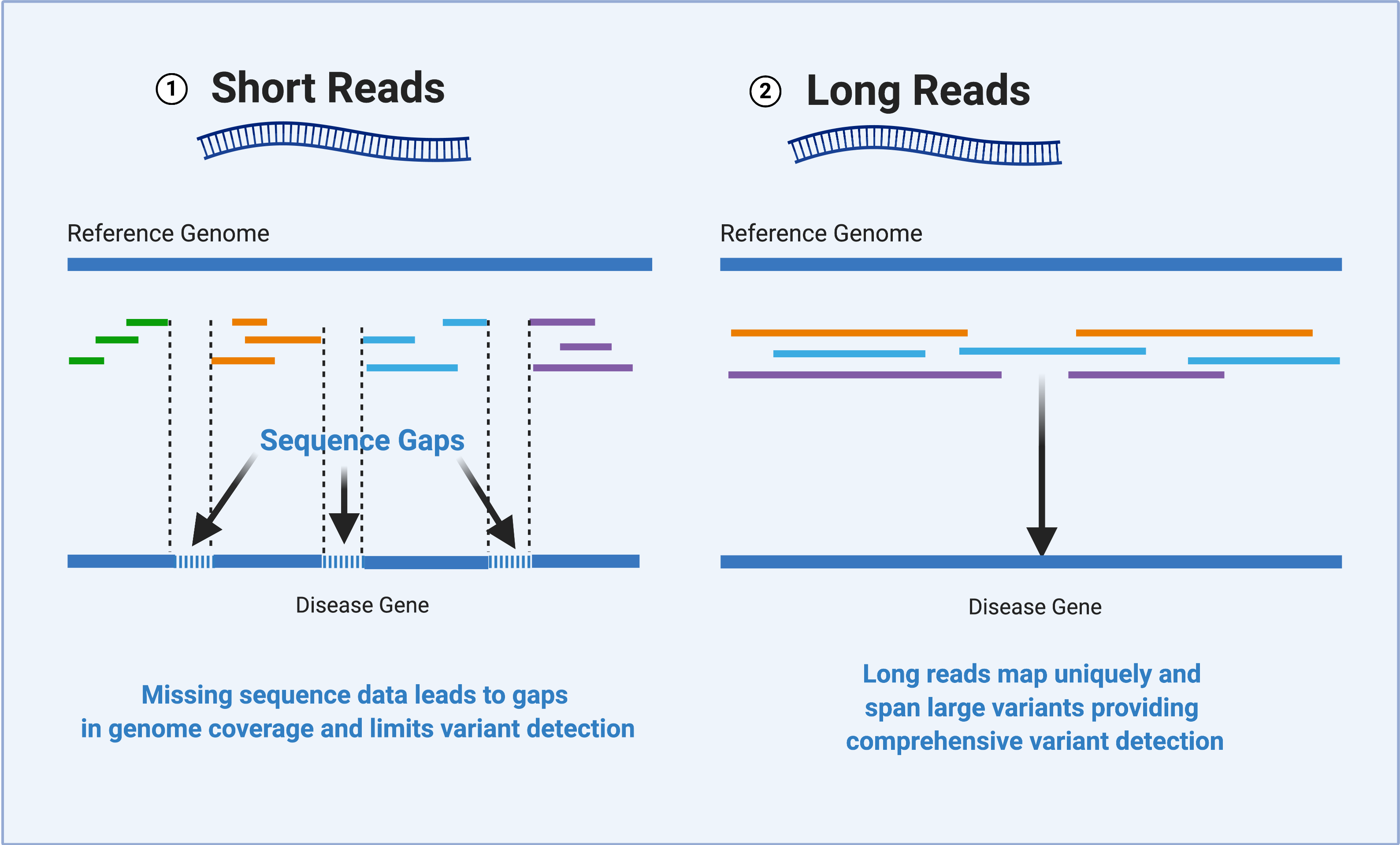 ① Short Reads

Reference Genome

Sequence Gaps

Disease Gene

Missing sequence data leads to gaps in genome coverage and limits variant detection

② Long Reads

Reference Genome

Disease Gene

Long reads map uniquely and span large variants providing comprehensive variant detection